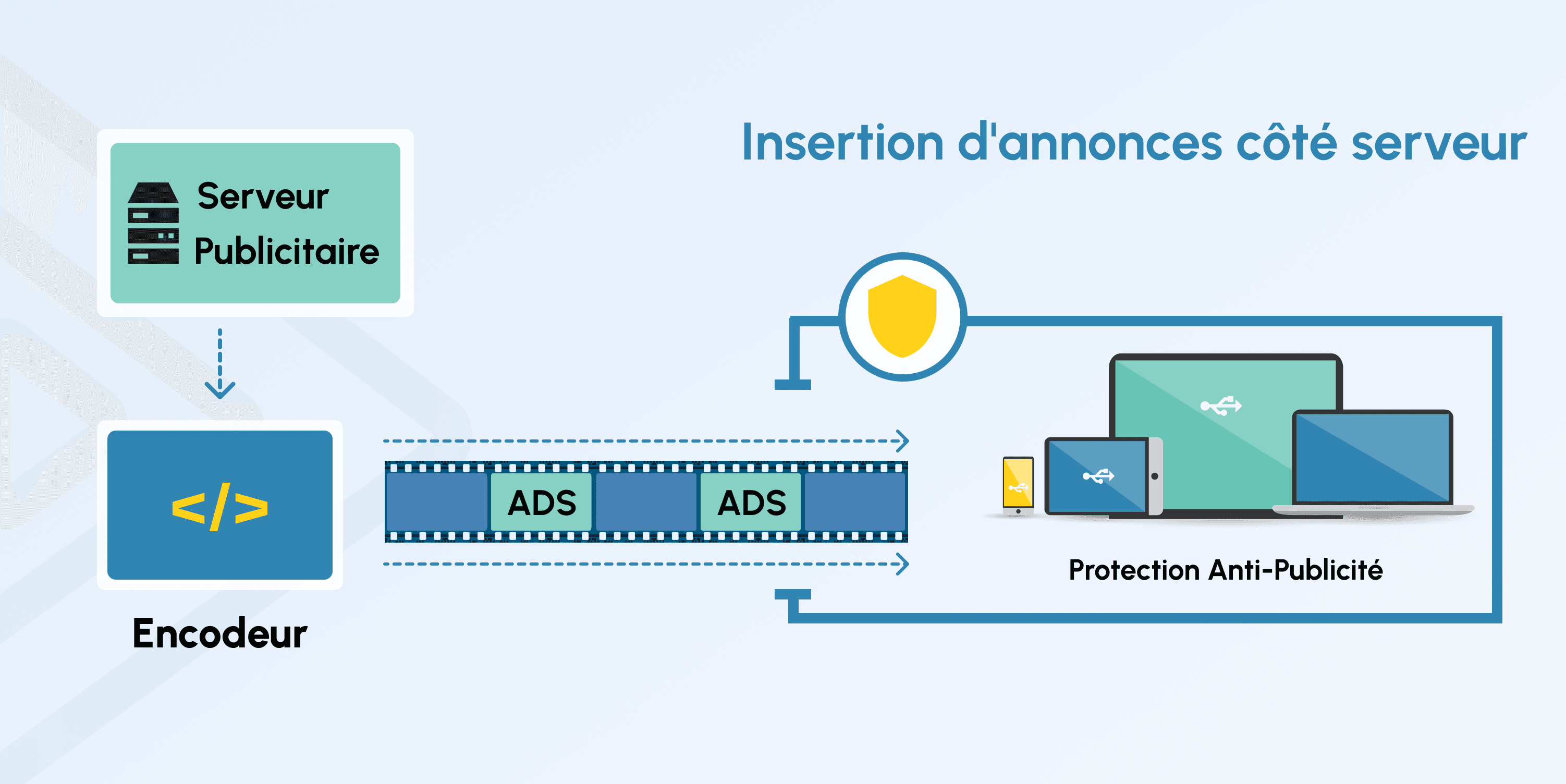 Insertion d'annonces côté serveur

Serveur Publicitaire

</>

Encodeur

ADS

ADS

Protection Anti-Publicité